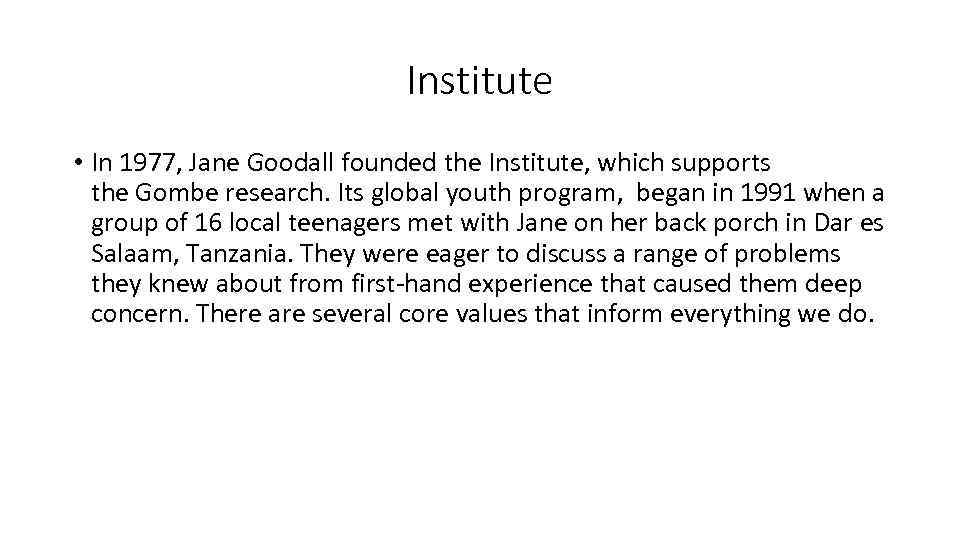 Institute

• In 1977, Jane Goodall founded the Institute, which supports the Gombe research. Its global youth program,  began in 1991 when a group of 16 local teenagers met with Jane on her back porch in Dar es Salaam, Tanzania. They were eager to discuss a range of problems they knew about from first-hand experience that caused them deep concern. There are several core values that inform everything we do.